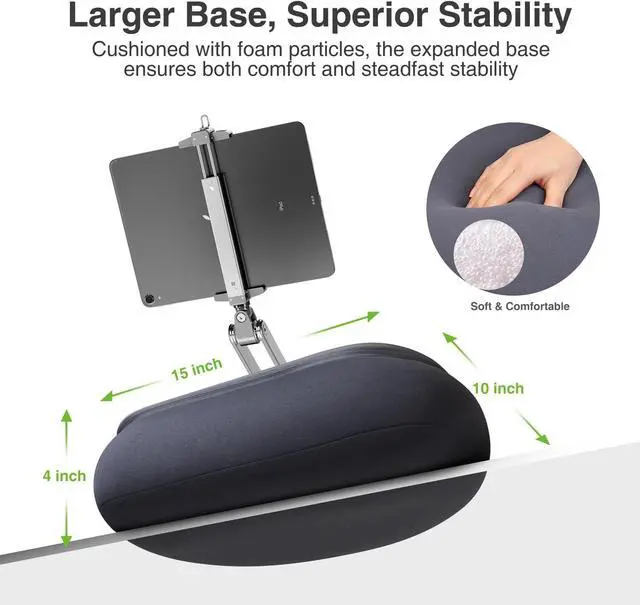 Larger Base, Superior Stability

Cushioned with foam particles, the expanded base ensures both comfort and steadfast stability

Soft & Comfortable

15 inch

10 inch

4 inch